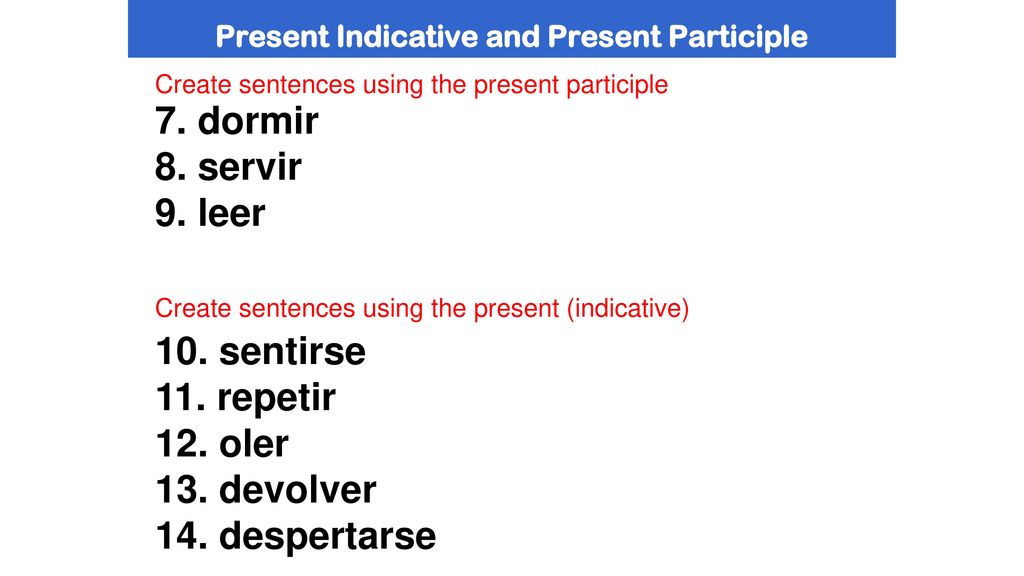 Present Indicative and Present Participle

Create sentences using the present participle

7. dormir
8. servir
9. leer

Create sentences using the present (indicative)

10. sentirse
11. repetir
12. oler
13. devolver
14. despertarse